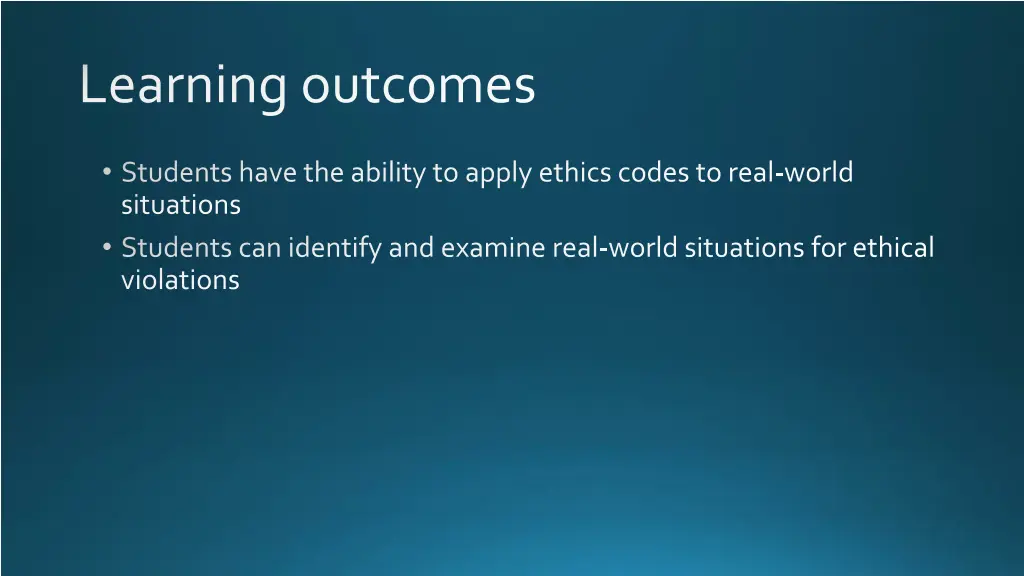 Learning outcomes

• Students have the ability to apply ethics codes to real-world situations
• Students can identify and examine real-world situations for ethical violations